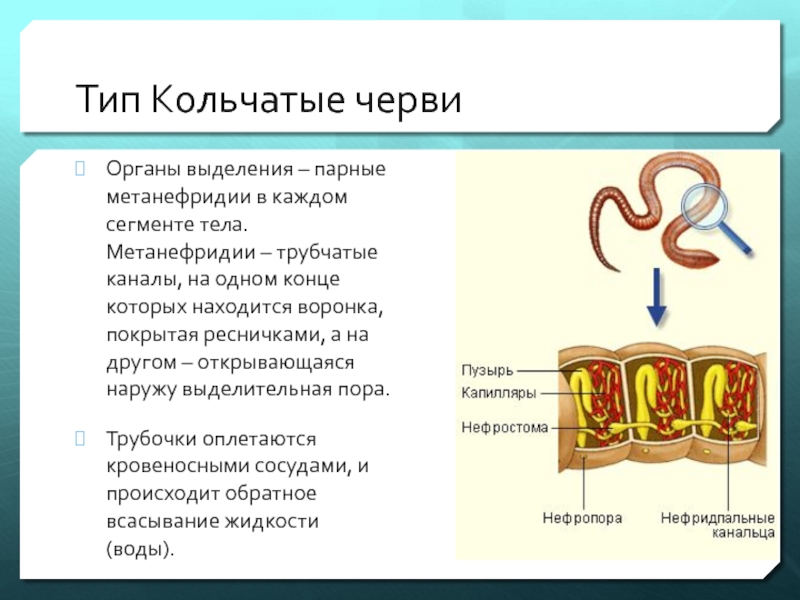 Тип Кольчатые черви

Органы выделения – парные метанефридии в каждом сегменте тела. Метанефридии – трубчатые каналы, на одном конце которых находится воронка, покрытая ресничками, а на другом – открывающаяся наружу выделительная пора.

Трубочки оплетаются кровеносными сосудами, и происходит обратное всасывание жидкости (воды).

Пузырь
Капилляры
Нефростома
Нефропора
Нефридпальные канальца